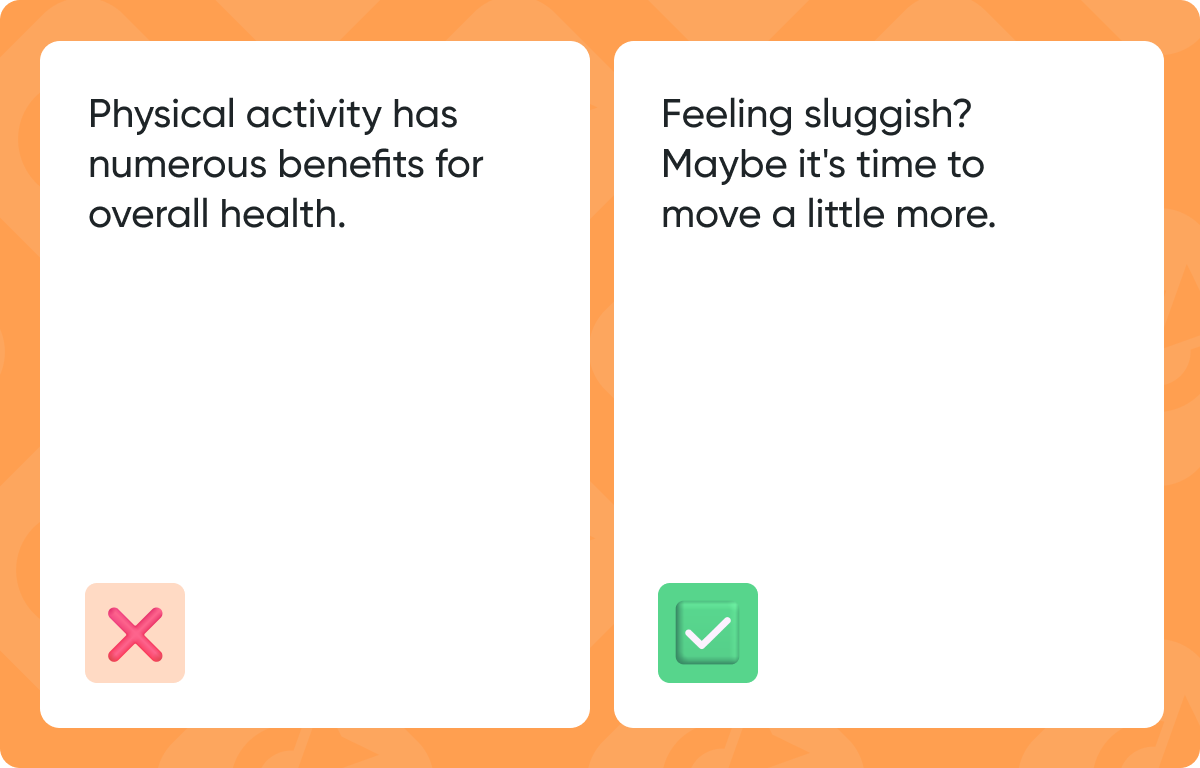 Physical activity has numerous benefits for overall health.

Feeling sluggish? Maybe it's time to move a little more.